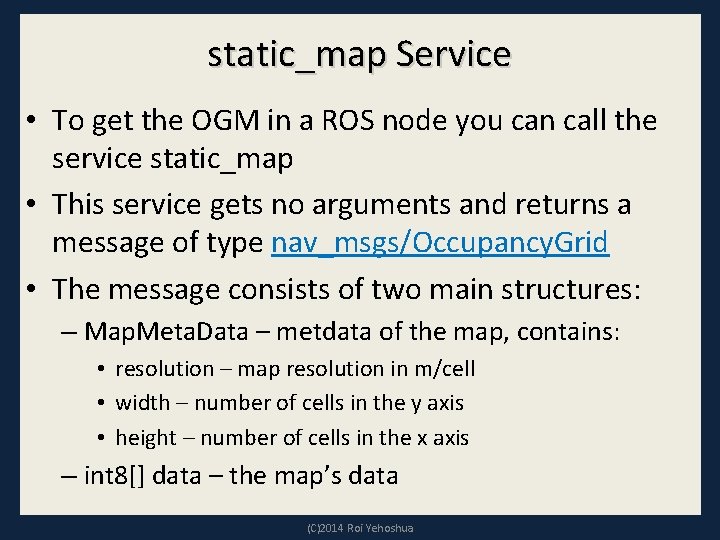 static_map Service

• To get the OGM in a ROS node you can call the service static_map
• This service gets no arguments and returns a message of type nav_msgs/OccupancyGrid
• The message consists of two main structures:
– MapMetaData – metdata of the map, contains:
• resolution – map resolution in m/cell
• width – number of cells in the y axis
• height – number of cells in the x axis
– int8[] data – the map's data

(C)2014 Roi Yehoshua